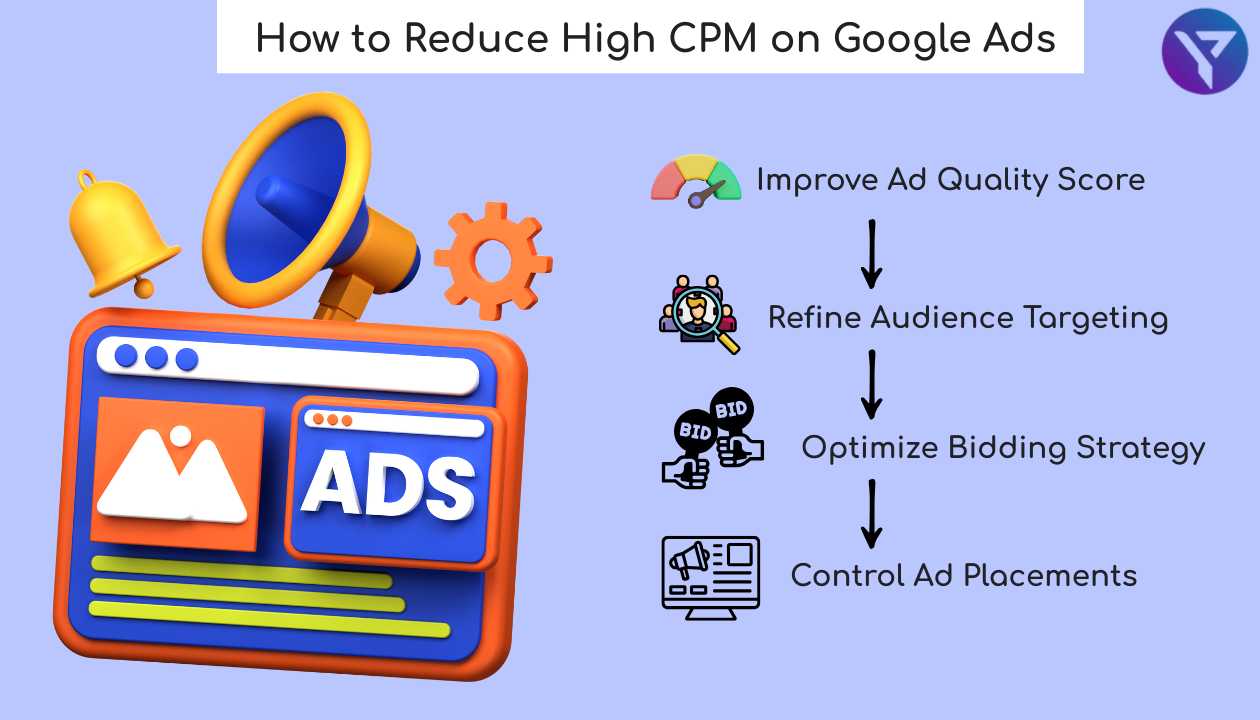 How to Reduce High CPM on Google Ads

ADS

Improve Ad Quality Score

Refine Audience Targeting

BID BID

Optimize Bidding Strategy

Control Ad Placements